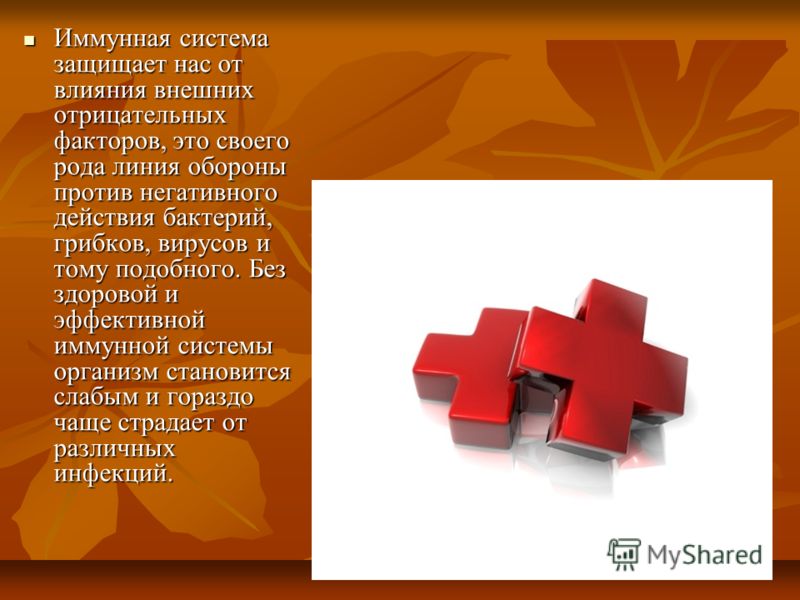 Иммунная система защищает нас от влияния внешних отрицательных факторов, это своего рода линия обороны против негативного действия бактерий, грибков, вирусов и тому подобного. Без здоровой и эффективной иммунной системы организм становится слабым и гораздо чаще страдает от различных инфекций.

MyShared